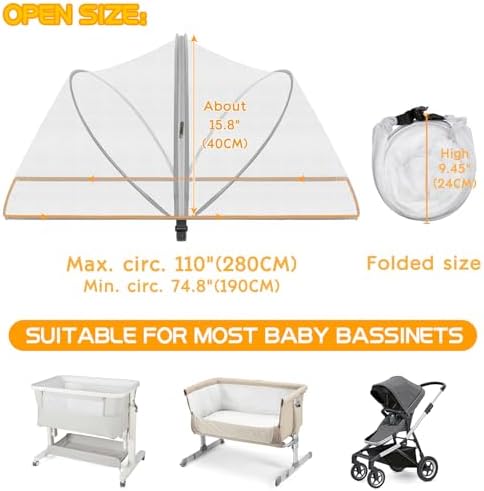 OPEN SIZE:

About 15.8" (40CM)

High 9.45" (24CM)

Max. circ. 110"(280CM)
Min. circ. 74.8"(190CM)

Folded size

SUITABLE FOR MOST BABY BASSINETS